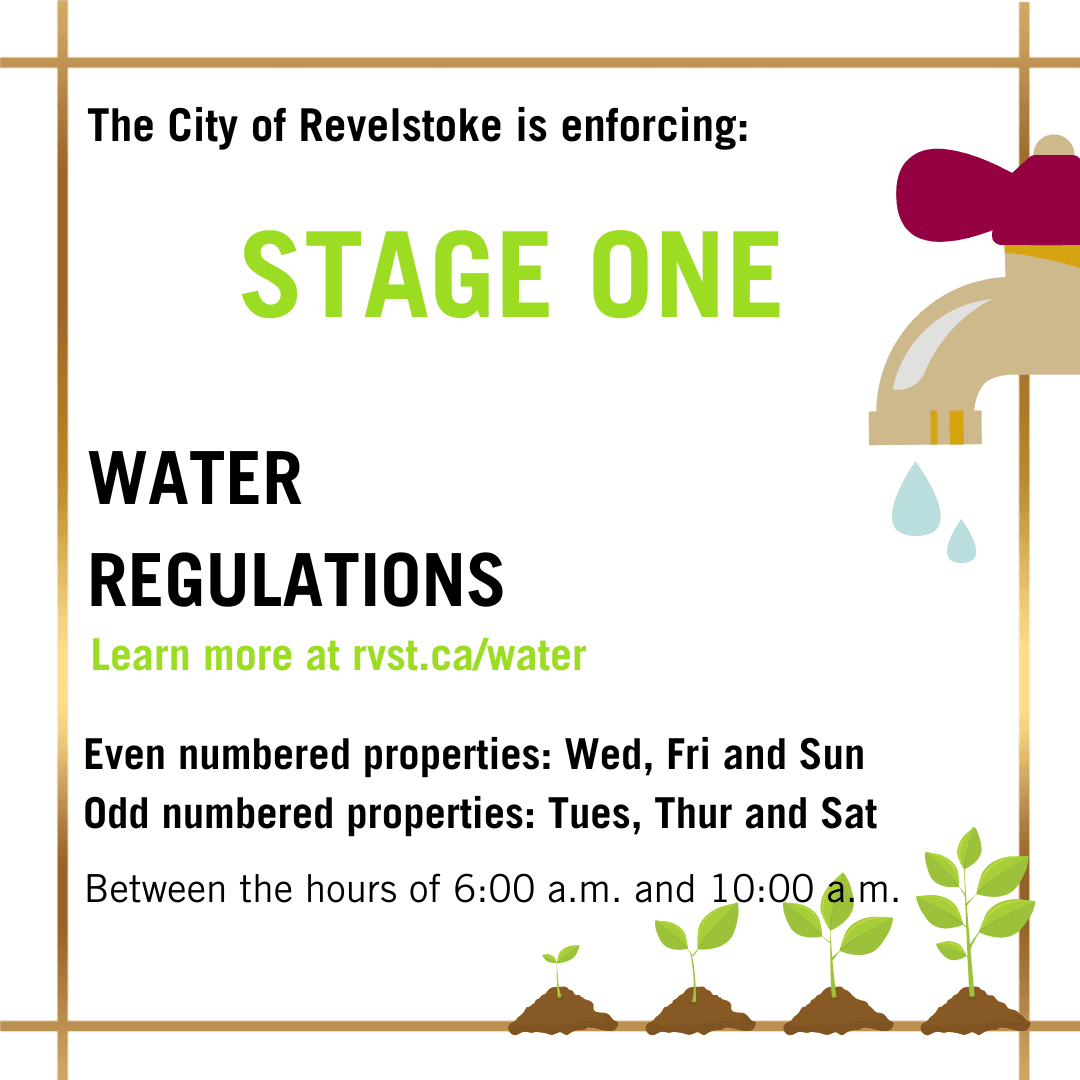 The City of Revelstoke is enforcing:

STAGE ONE

WATER REGULATIONS

Learn more at rvst.ca/water

Even numbered properties: Wed, Fri and Sun
Odd numbered properties: Tues, Thur and Sat

Between the hours of 6:00 a.m. and 10:00 a.m.